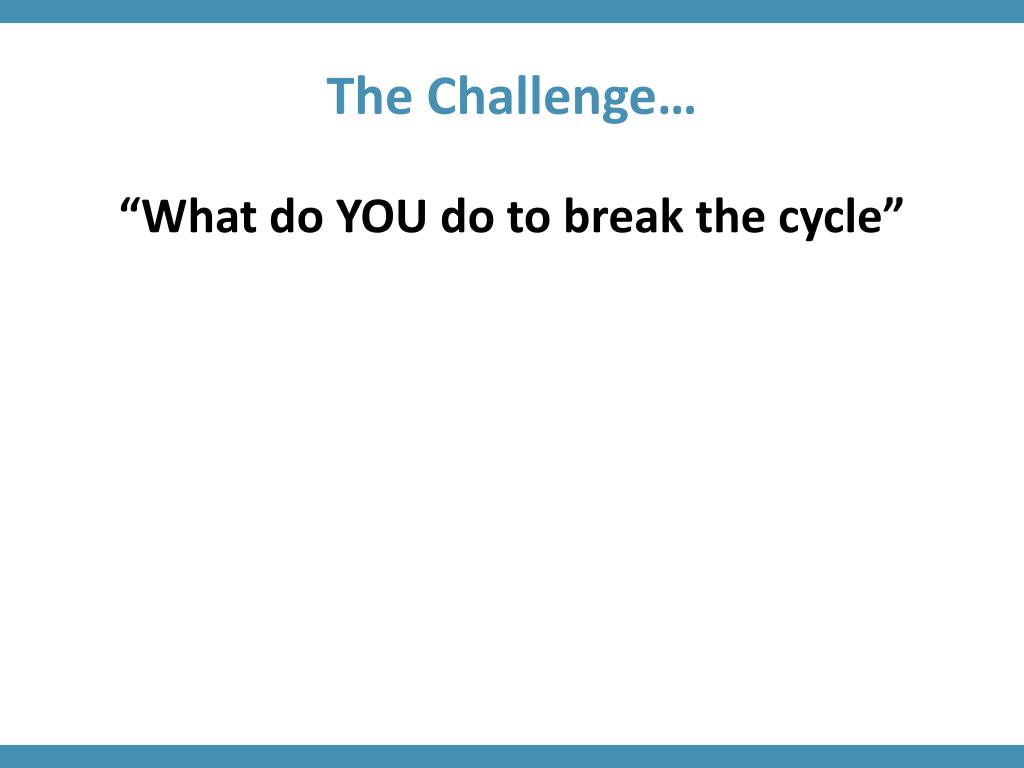 The Challenge…

“What do YOU do to break the cycle”